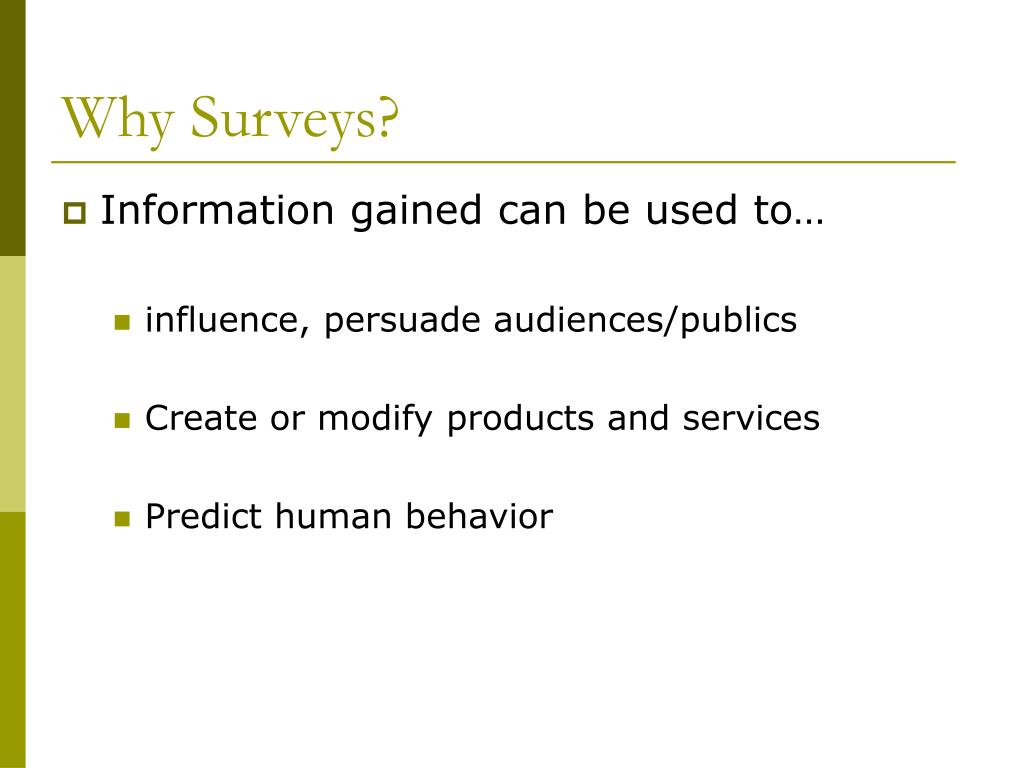 Why Surveys?

Information gained can be used to…

influence, persuade audiences/publics

Create or modify products and services

Predict human behavior